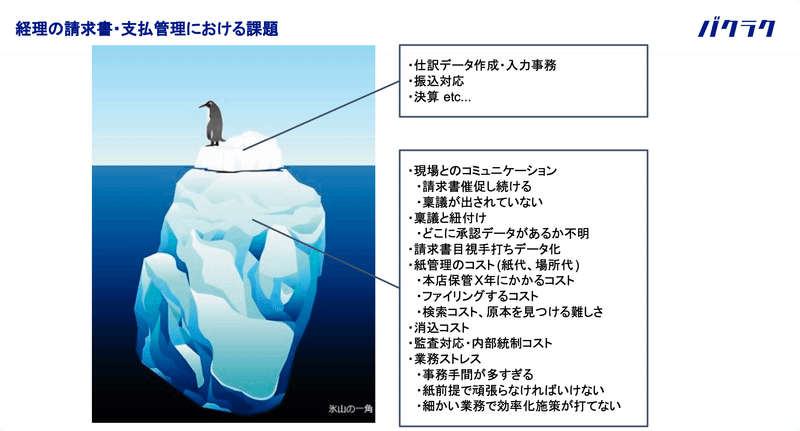 経理の請求書・支払管理における課題

バクラク

・仕訳データ作成・入力事務
・振込対応
・決算 etc...

・現場とのコミュニケーション
・請求書催促し続ける
・稟議が出されていない
・稟議と紐付け
・どこに承認データがあるか不明
・請求書目視手打ちデータ化
・紙管理のコスト（紙代、場所代）
・本店保管X年にかかるコスト
・ファイリングするコスト
・検索コスト、原本を見つける難しさ
・消込コスト
・監査対応・内部統制コスト
・業務ストレス
・事務手間が多すぎる
・紙前提で頑張らなければいけない
・細かい業務で効率化施策が打てない

氷山の一角